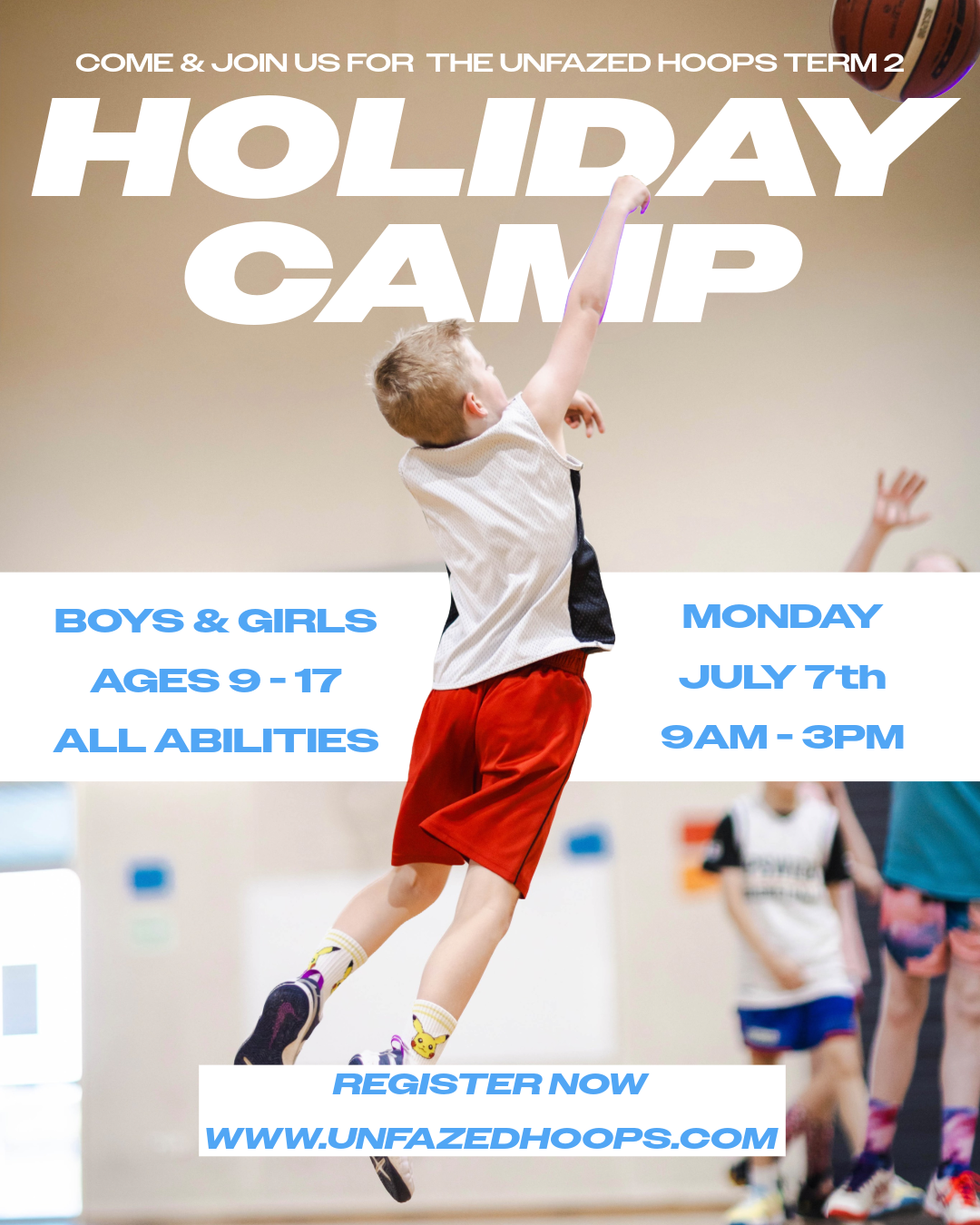 COME & JOIN US FOR THE UNFAZED HOOPS TERM 2

HOLIDAY CAMP

BOYS & GIRLS
AGES 9 - 17
ALL ABILITIES

MONDAY
JULY 7th
9AM - 3PM

REGISTER NOW
WWW.UNFAZEDHOOPS.COM